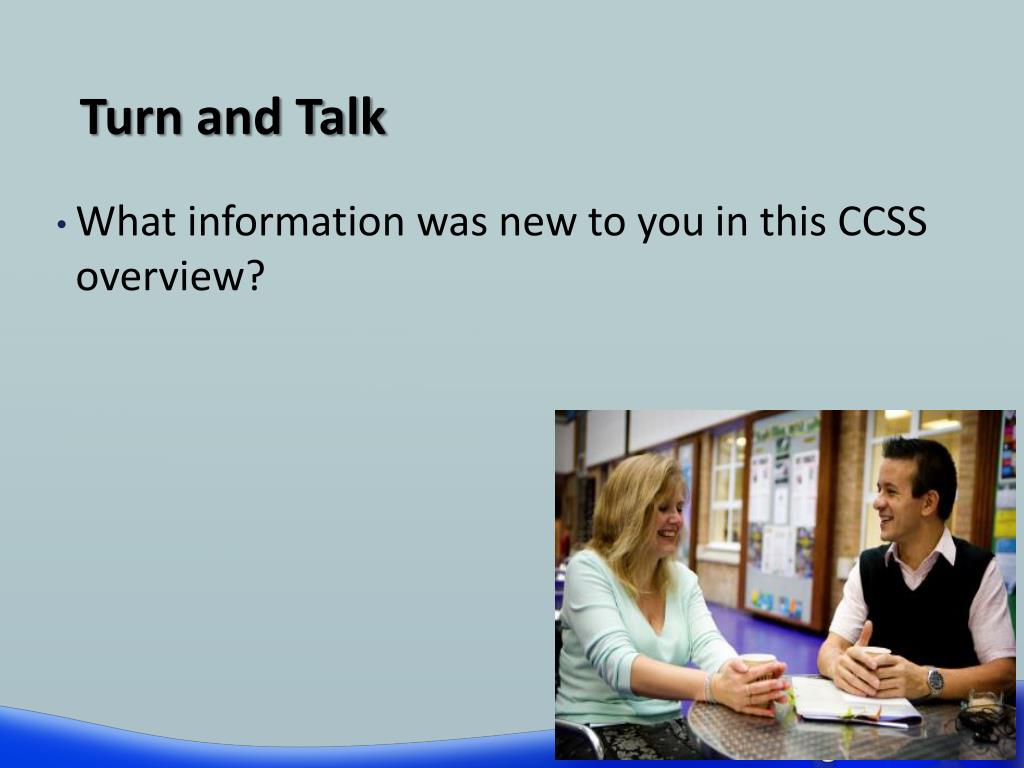 Turn and Talk

• What information was new to you in this CCSS overview?